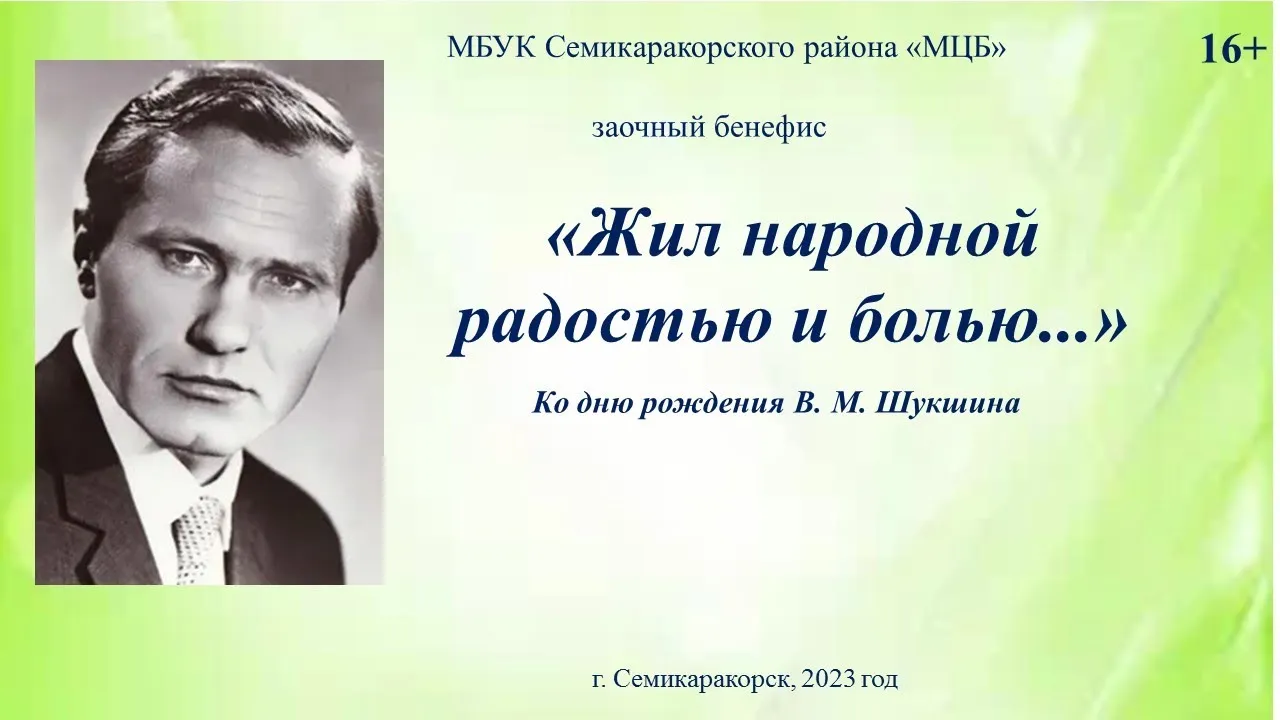 МБУК Семикаракорского района «МЦБ»

16+

заочный бенефис

«Жил народной радостью и болью...»

Ко дню рождения В. М. Шукшина

г. Семикаракорск, 2023 год